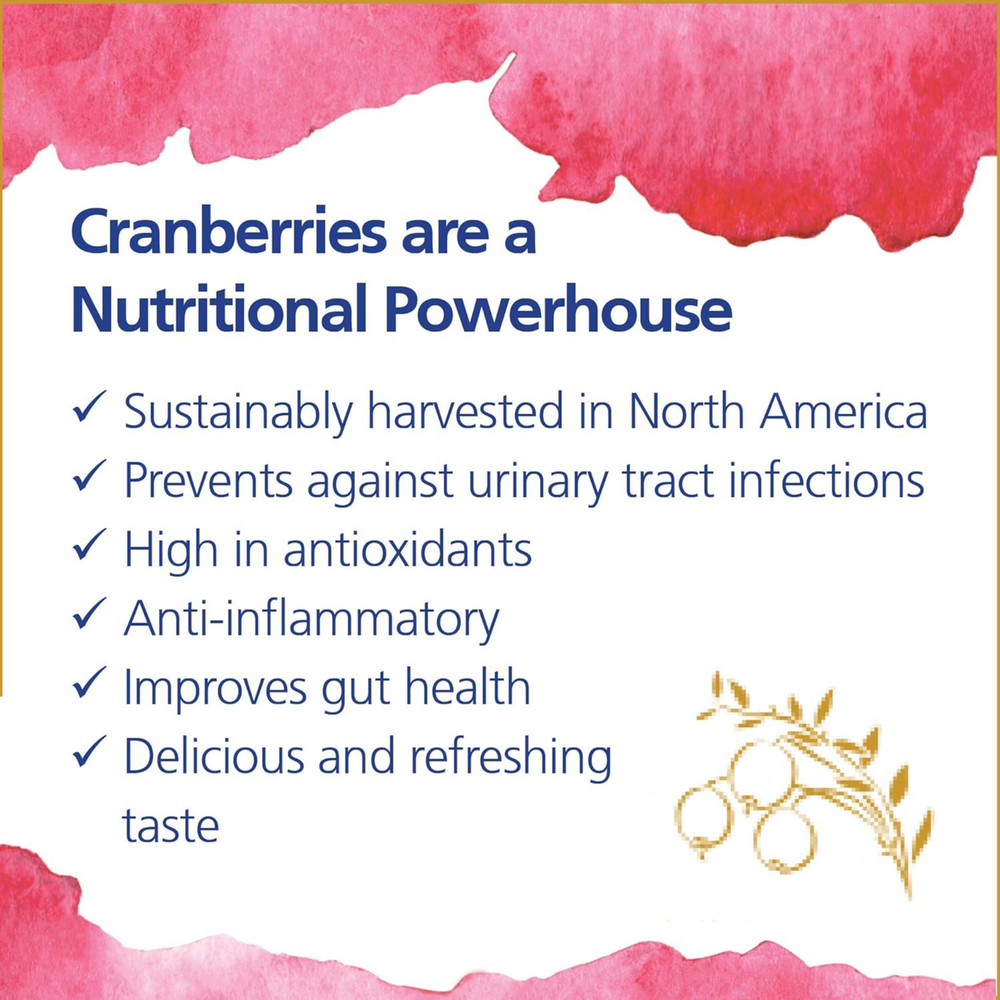 Cranberries are a Nutritional Powerhouse

✓ Sustainably harvested in North America
✓ Prevents against urinary tract infections
✓ High in antioxidants
✓ Anti-inflammatory
✓ Improves gut health
✓ Delicious and refreshing taste